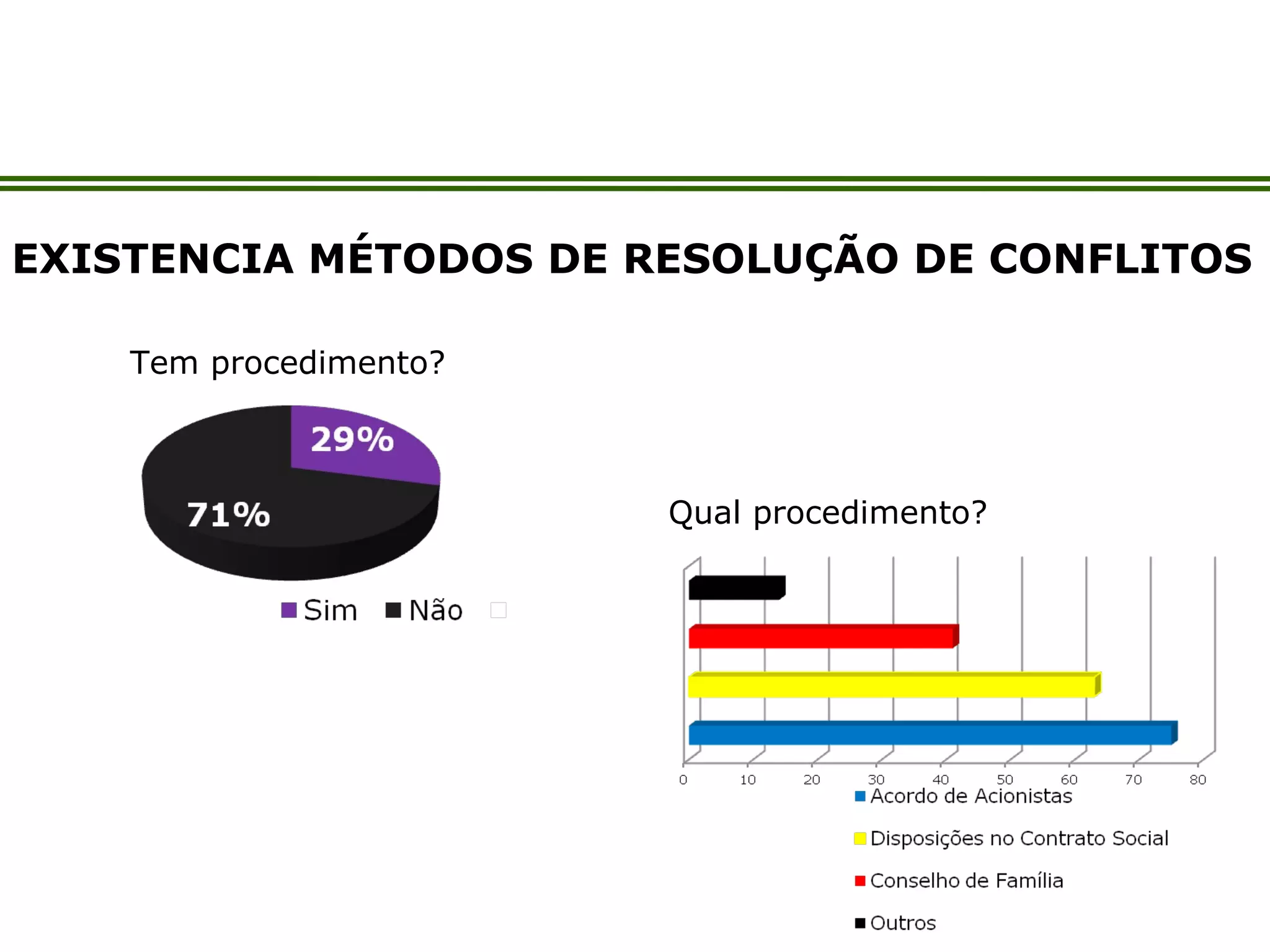 EXISTENCIA MÉTODOS DE RESOLUÇÃO DE CONFLITOS

Tem procedimento?

29%

71%

Sim Não

Qual procedimento?

0 10 20 30 40 50 60 70 80

Acordo de Acionistas

Disposições no Contrato Social

Conselho de Família

Outros